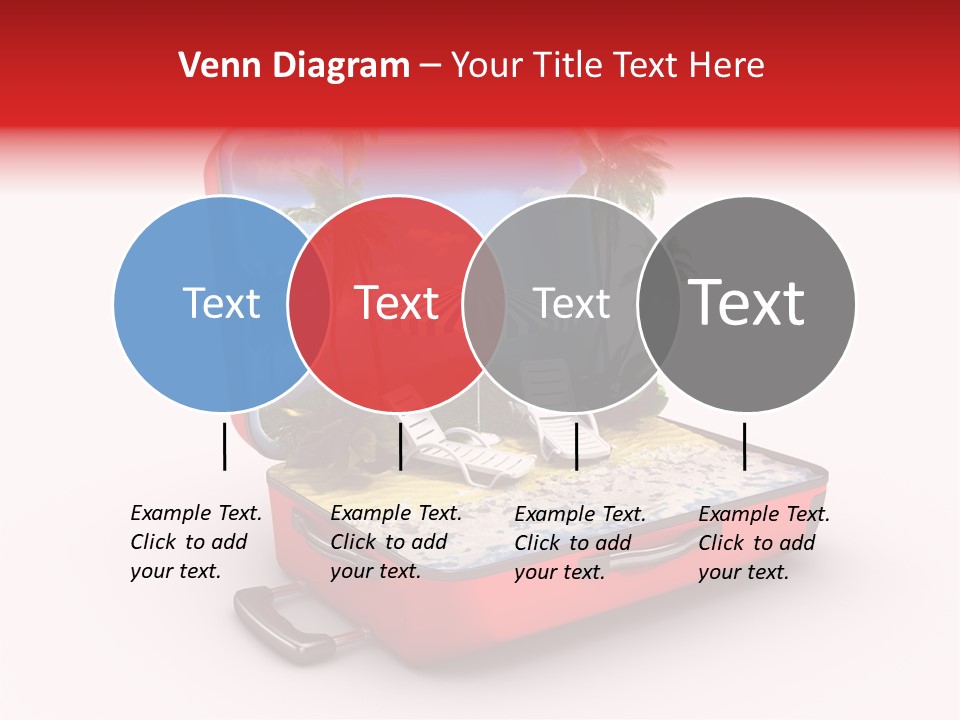 Venn Diagram – Your Title Text Here

Text

Text

Text

Text

Example Text. Click to add your text.

Example Text. Click to add your text.

Example Text. Click to add your text.

Example Text. Click to add your text.